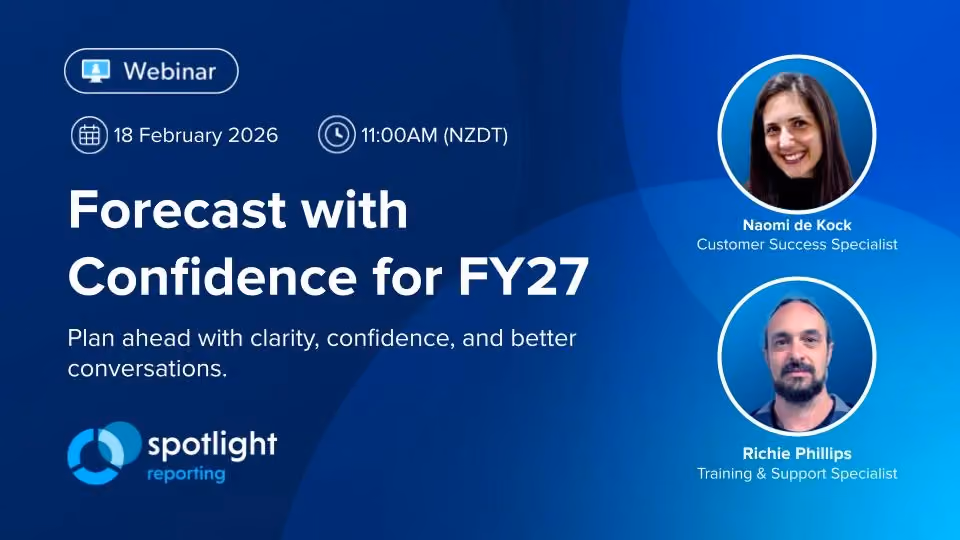 Webinar

18 February 2026

11:00AM (NZDT)

Forecast with Confidence for FY27

Plan ahead with clarity, confidence, and better conversations.

spotlight reporting

Naomi de Kock
Customer Success Specialist

Richie Phillips
Training & Support Specialist